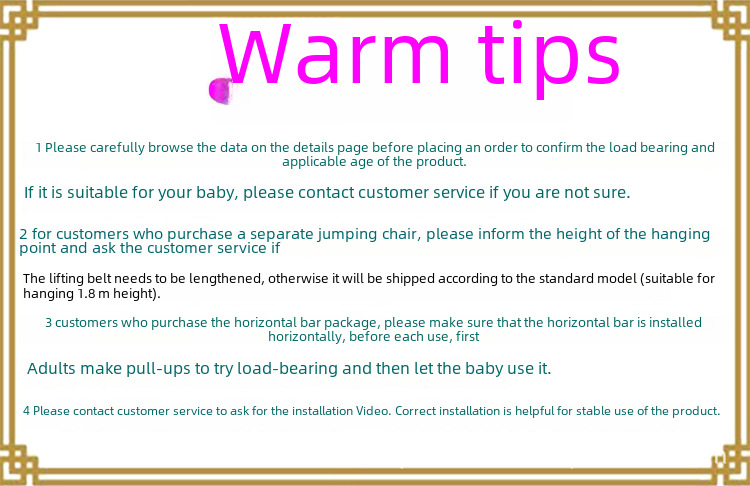 Warm tips

1 Please carefully browse the data on the details page before placing an order to confirm the load bearing and applicable age of the product.

If it is suitable for your baby, please contact customer service if you are not sure.

2 for customers who purchase a separate jumping chair, please inform the height of the hanging point and ask the customer service if

The lifting belt needs to be lengthened, otherwise it will be shipped according to the standard model (suitable for hanging 1.8 m height).

3 customers who purchase the horizontal bar package, please make sure that the horizontal bar is installed horizontally, before each use, first

Adults make pull-ups to try load-bearing and then let the baby use it.

4 Please contact customer service to ask for the installation Video. Correct installation is helpful for stable use of the product.